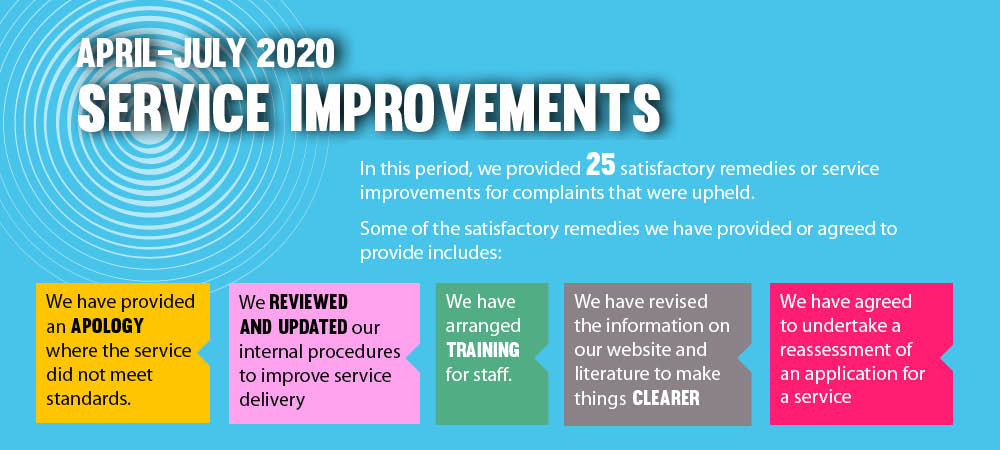 APRIL-JULY 2020
SERVICE IMPROVEMENTS

In this period, we provided 25 satisfactory remedies or service improvements for complaints that were upheld.

Some of the satisfactory remedies we have provided or agreed to provide includes:

We have provided an APOLOGY where the service did not meet standards.

We REVIEWED AND UPDATED our internal procedures to improve service delivery

We have arranged TRAINING for staff.

We have revised the information on our website and literature to make things CLEARER

We have agreed to undertake a reassessment of an application for a service